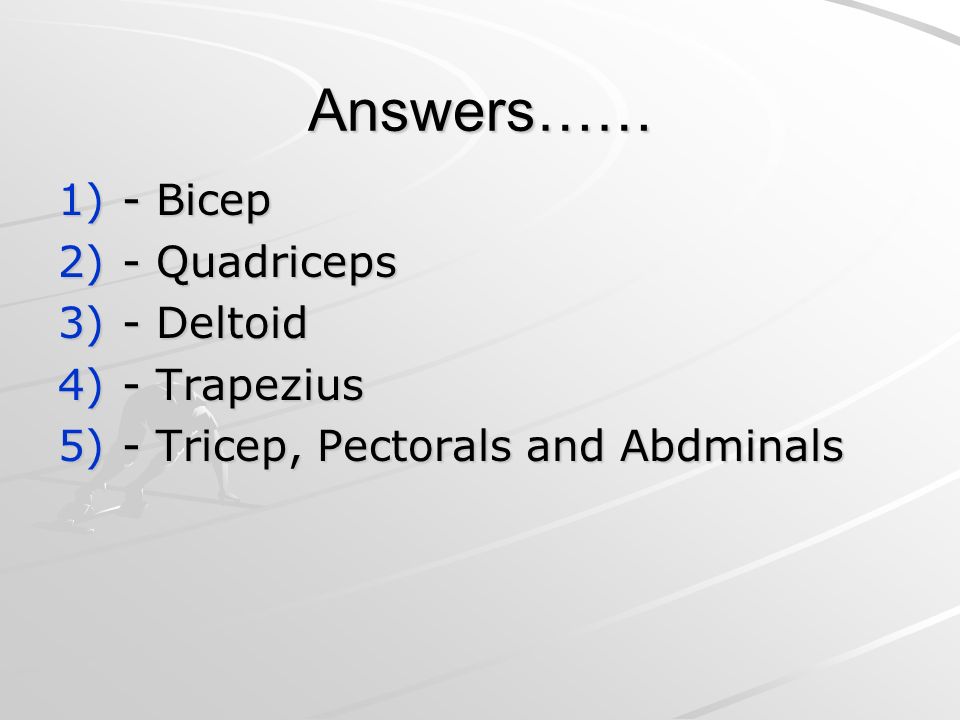 Answers……

1) - Bicep
2) - Quadriceps
3) - Deltoid
4) - Trapezius
5) - Tricep, Pectorals and Abdminals